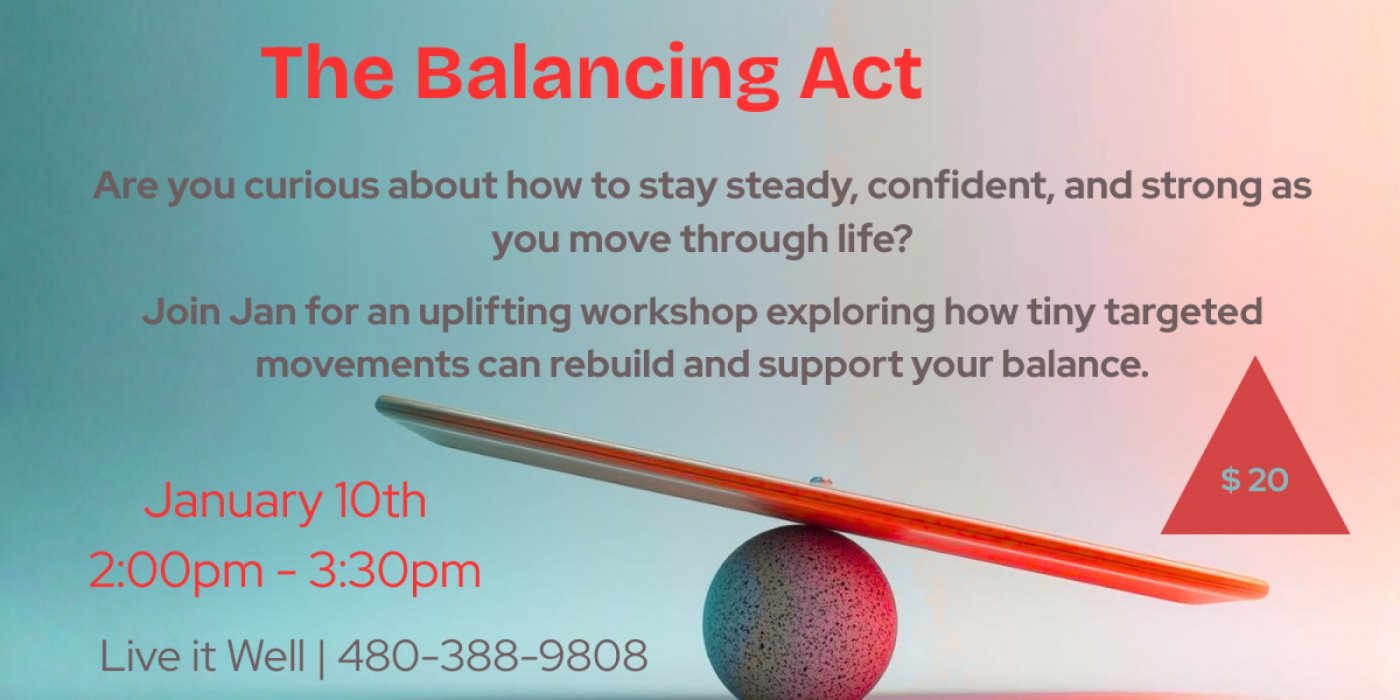 The Balancing Act

Are you curious about how to stay steady, confident, and strong as you move through life?

Join Jan for an uplifting workshop exploring how tiny targeted movements can rebuild and support your balance.

$ 20

January 10th
2:00pm - 3:30pm

Live it Well | 480-388-9808